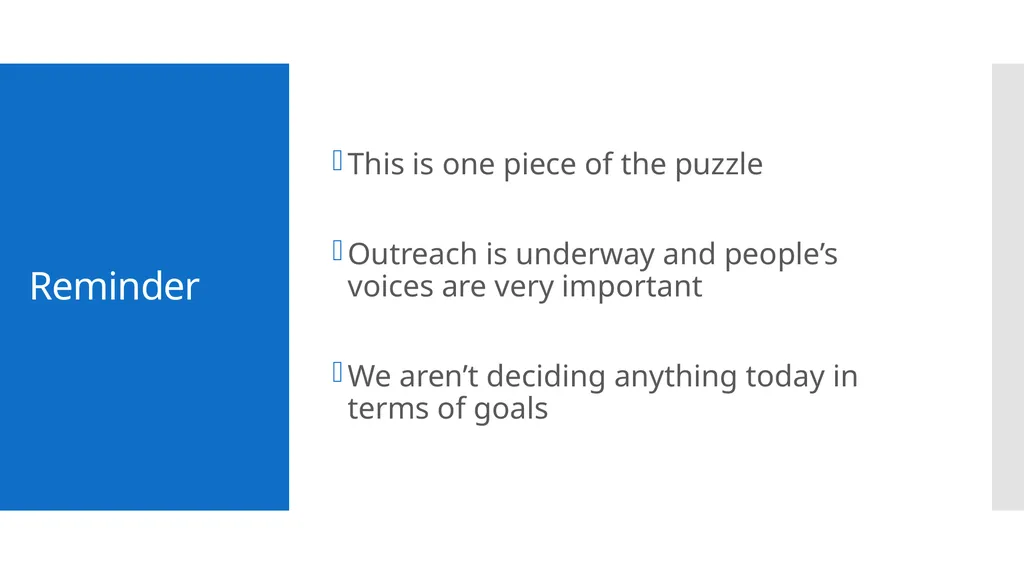 Reminder

This is one piece of the puzzle

Outreach is underway and people’s voices are very important

We aren’t deciding anything today in terms of goals